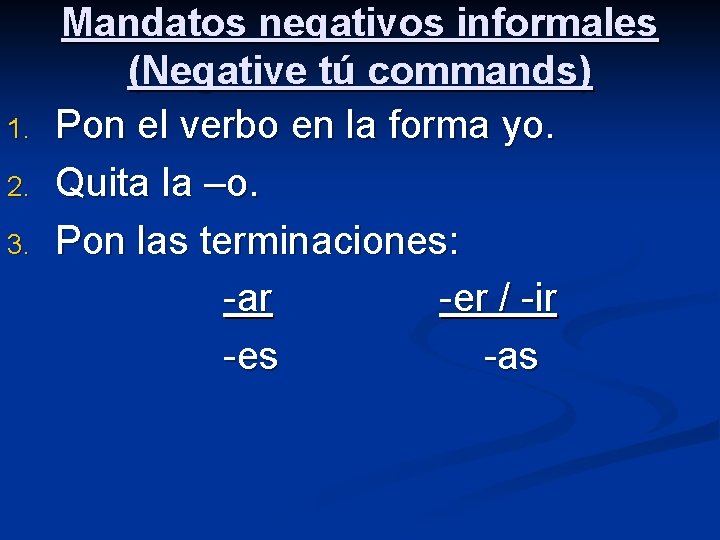 Mandatos negativos informales (Negative tú commands)

1. Pon el verbo en la forma yo.
2. Quita la –o.
3. Pon las terminaciones:

| -ar | -er / -ir |
|---|---|
| -es | -as |